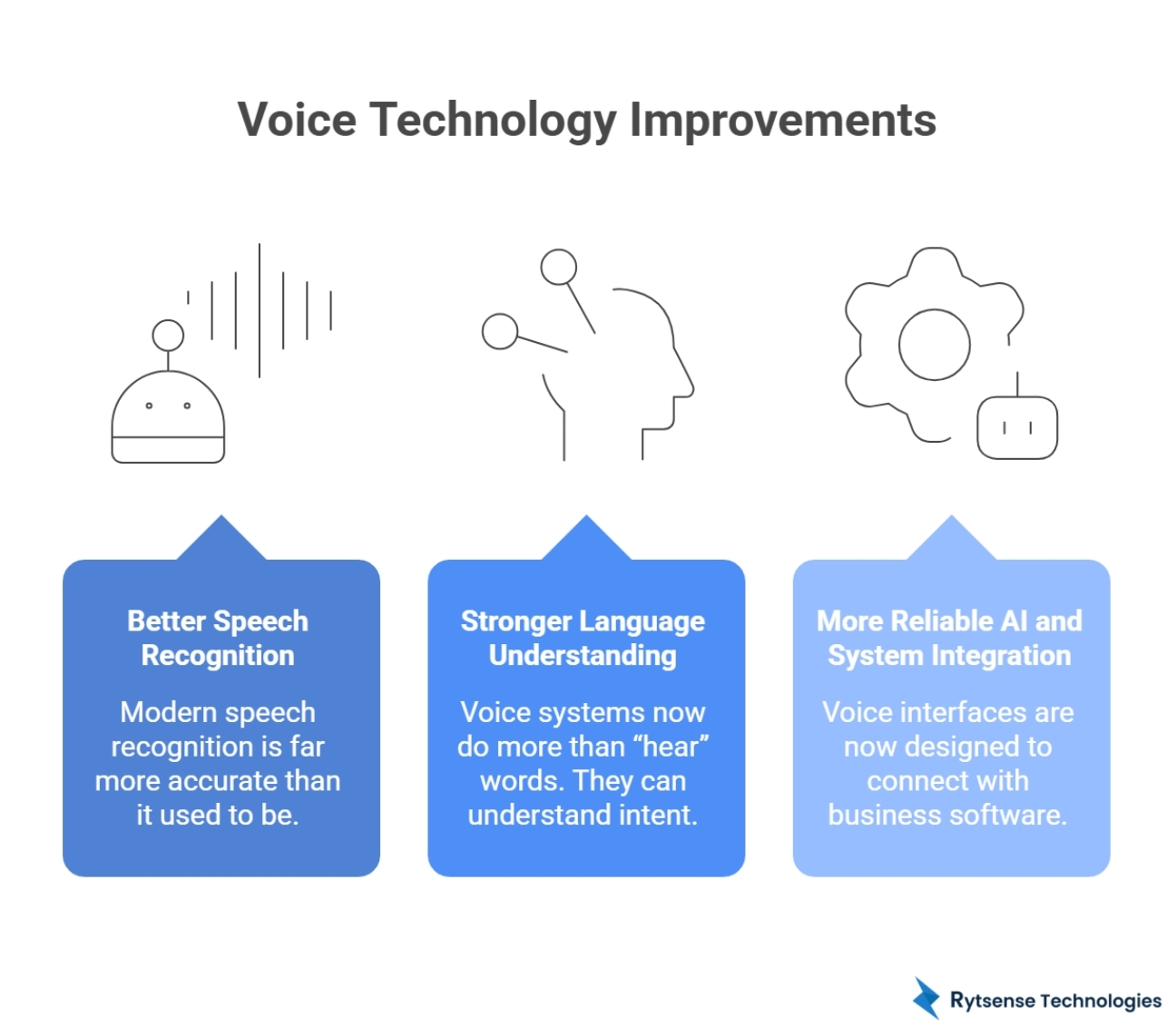 Voice Technology Improvements

Better Speech Recognition

Modern speech recognition is far more accurate than it used to be.

Stronger Language Understanding

Voice systems now do more than “hear” words. They can understand intent.

More Reliable AI and System Integration

Voice interfaces are now designed to connect with business software.

Rytsense Technologies